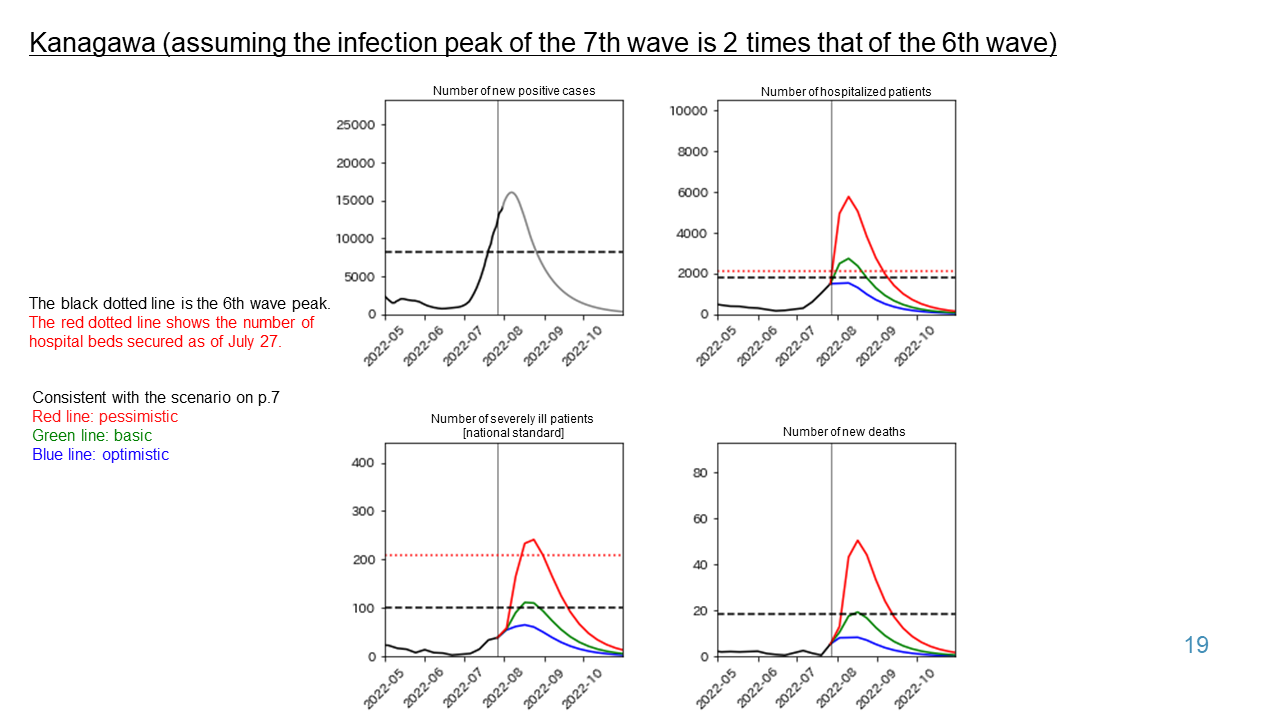 Kanagawa (assuming the infection peak of the 7th wave is 2 times that of the 6th wave)

The black dotted line is the 6th wave peak.
The red dotted line shows the number of hospital beds secured as of July 27.

Consistent with the scenario on p.7
Red line: pessimistic
Green line: basic
Blue line: optimistic

Number of new positive cases
25000
20000
15000
10000
5000
0
2022-05
2022-06
2022-07
2022-08
2022-09
2022-10

Number of hospitalized patients
10000
8000
6000
4000
2000
0
2022-05
2022-06
2022-07
2022-08
2022-09
2022-10

Number of severely ill patients
[national standard]
400
300
200
100
0
2022-05
2022-06
2022-07
2022-08
2022-09
2022-10

Number of new deaths
80
60
40
20
0
2022-05
2022-06
2022-07
2022-08
2022-09
2022-10

19